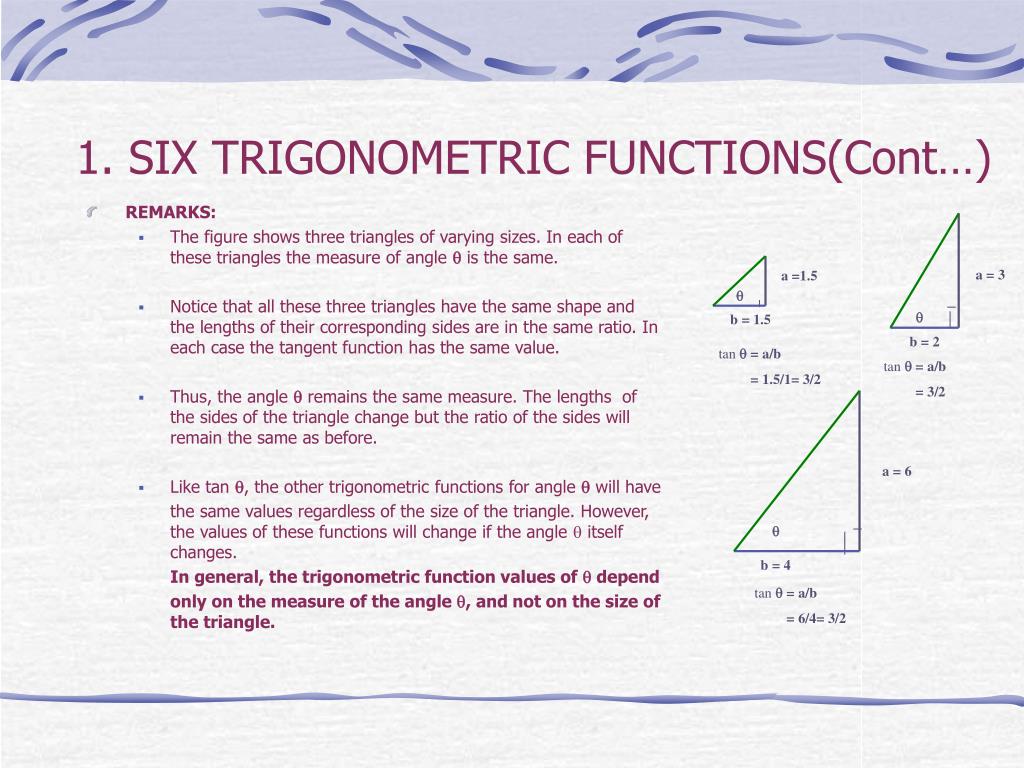 1. SIX TRIGONOMETRIC FUNCTIONS(Cont…)

REMARKS:

The figure shows three triangles of varying sizes. In each of these triangles the measure of angle θ is the same.

Notice that all these three triangles have the same shape and the lengths of their corresponding sides are in the same ratio. In each case the tangent function has the same value.

Thus, the angle θ remains the same measure. The lengths of the sides of the triangle change but the ratio of the sides will remain the same as before.

Like tan θ, the other trigonometric functions for angle θ will have the same values regardless of the size of the triangle. However, the values of these functions will change if the angle θ itself changes.

In general, the trigonometric function values of θ depend only on the measure of the angle θ, and not on the size of the triangle.

a =1.5
θ
b = 1.5
tan θ = a/b
= 1.5/1= 3/2

a = 3
θ
b = 2
tan θ = a/b
= 3/2

a = 6
θ
b = 4
tan θ = a/b
= 6/4= 3/2